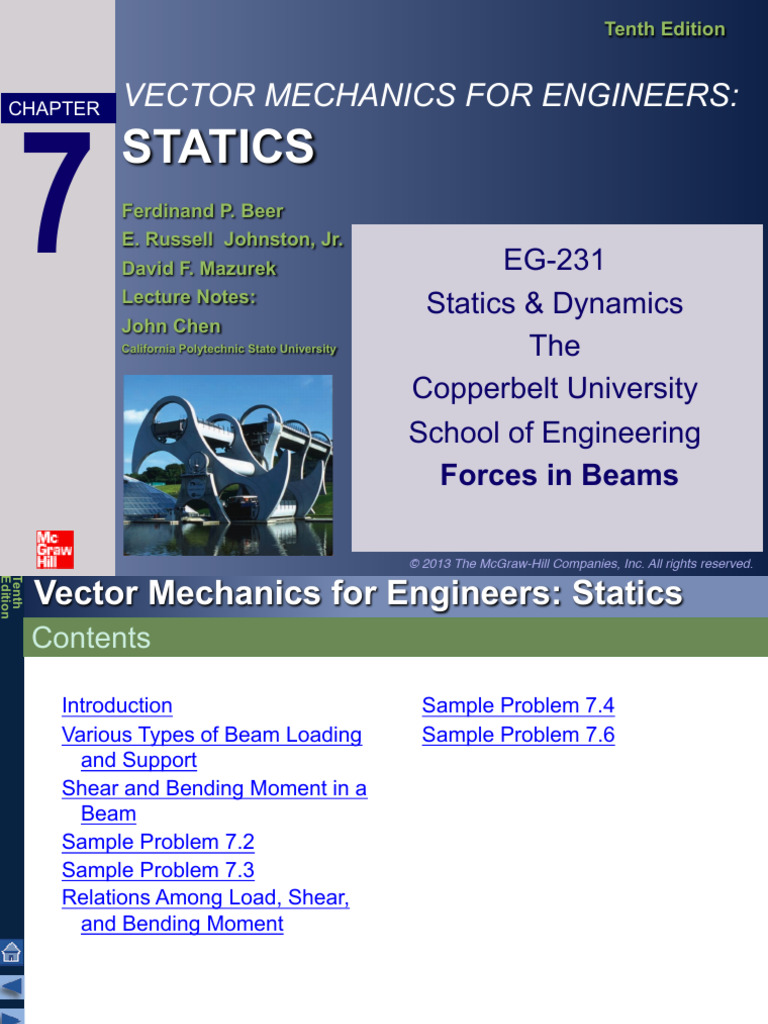 Tenth Edition

CHAPTER

7

VECTOR MECHANICS FOR ENGINEERS:

STATICS

Ferdinand P. Beer
E. Russell Johnston, Jr.
David F. Mazurek
Lecture Notes:
John Chen
California Polytechnic State University

EG-231
Statics & Dynamics
The
Copperbelt University
School of Engineering
Forces in Beams

Mc Graw Hill

© 2013 The McGraw-Hill Companies, Inc. All rights reserved.

Tenth Edition

Vector Mechanics for Engineers: Statics

Contents

Introduction
Various Types of Beam Loading and Support
Shear and Bending Moment in a Beam
Sample Problem 7.2
Sample Problem 7.3
Relations Among Load, Shear, and Bending Moment

Sample Problem 7.4
Sample Problem 7.6